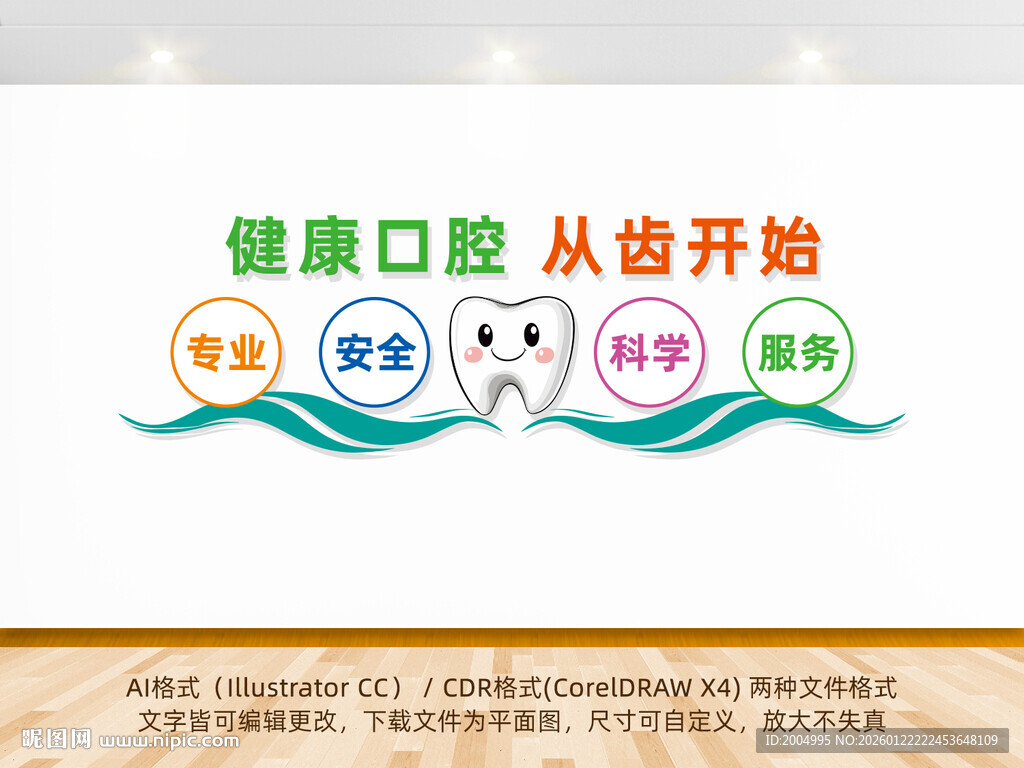 健康口腔 从齿开始

专业 安全 科学 服务

AI格式（Illustrator CC） / CDR格式(CorelDRAW X4) 两种文件格式
文字皆可编辑更改，下载文件为平面图，尺寸可自定义，放大不失真

昵图网 www.nipic.com ID:2004995 NO:20260122222453648109